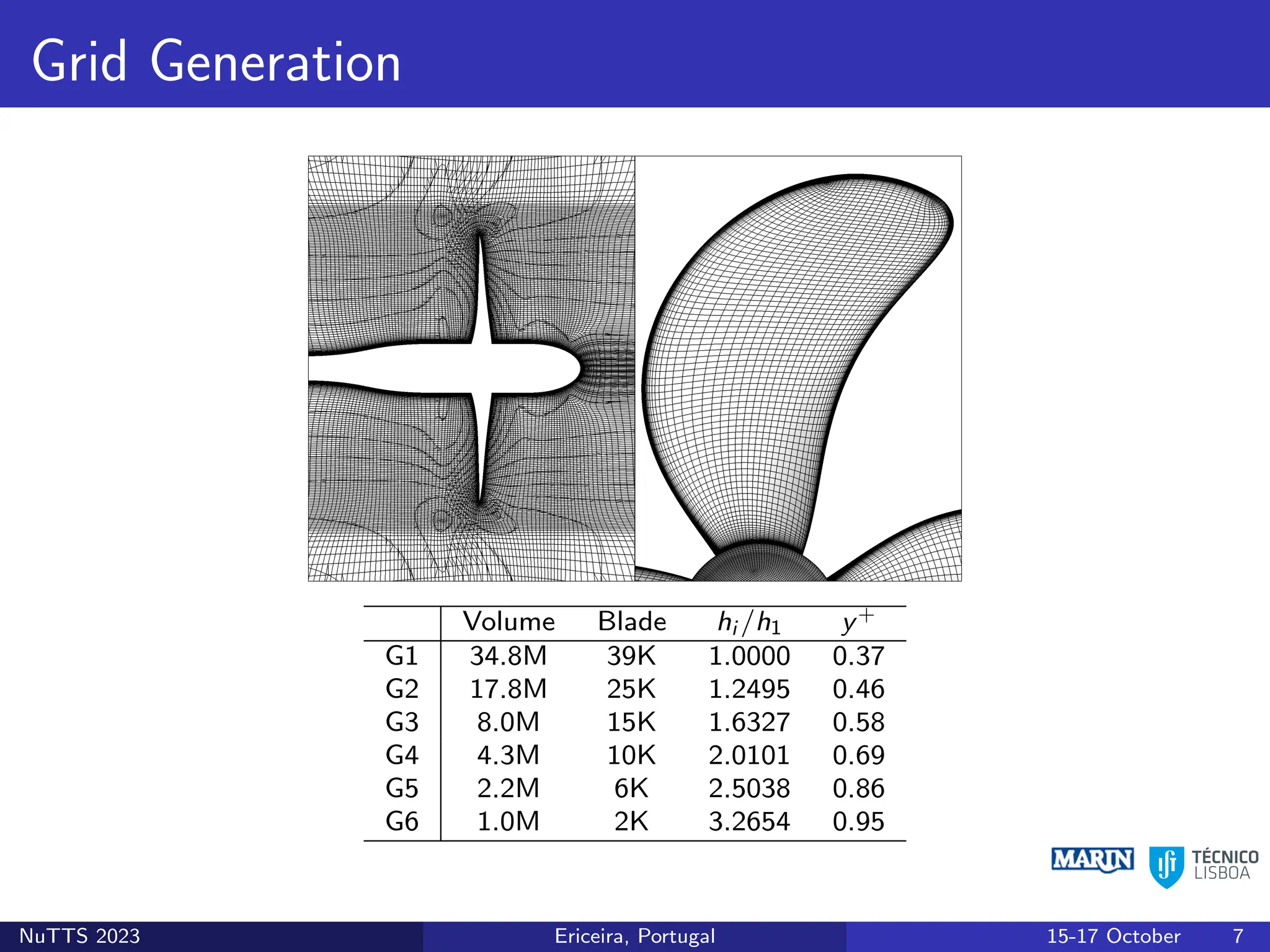 Grid Generation

| | Volume | Blade | $h_i/h_1$ | $y^+$ |
|---|---|---|---|---|
| G1 | 34.8M | 39K | 1.0000 | 0.37 |
| G2 | 17.8M | 25K | 1.2495 | 0.46 |
| G3 | 8.0M | 15K | 1.6327 | 0.58 |
| G4 | 4.3M | 10K | 2.0101 | 0.69 |
| G5 | 2.2M | 6K | 2.5038 | 0.86 |
| G6 | 1.0M | 2K | 3.2654 | 0.95 |

MARIN TÉCNICO LISBOA

NuTTS 2023 Ericeira, Portugal 15-17 October 7